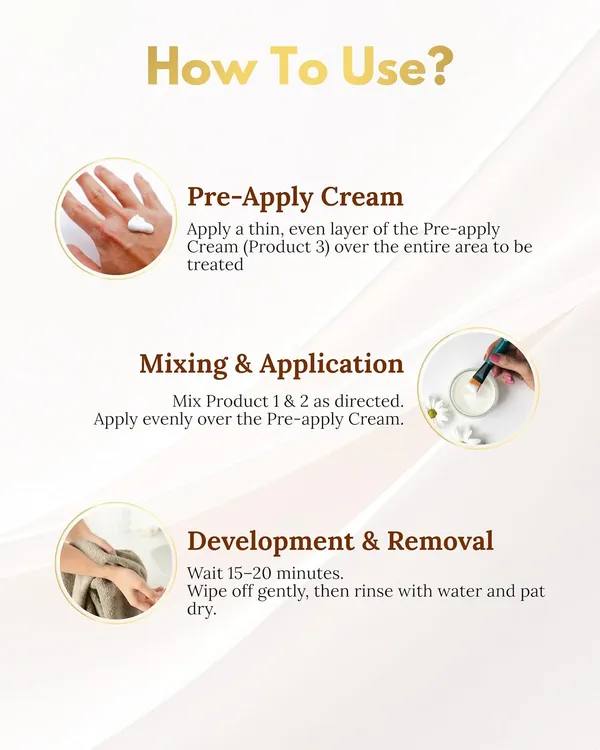 How To Use?

Pre-Apply Cream

Apply a thin, even layer of the Pre-apply Cream (Product 3) over the entire area to be treated

Mixing & Application

Mix Product 1 & 2 as directed. Apply evenly over the Pre-apply Cream.

Development & Removal

Wait 15–20 minutes.
Wipe off gently, then rinse with water and pat dry.